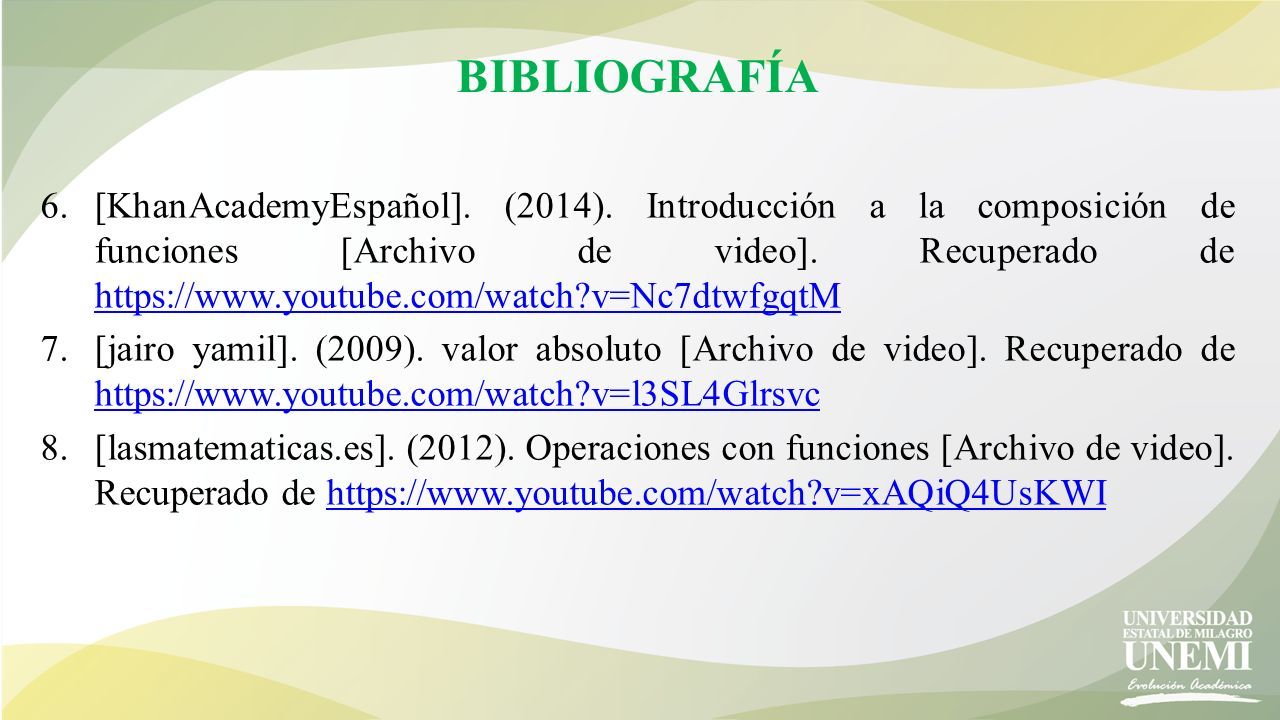 BIBLIOGRAFÍA

6. [KhanAcademyEspañol]. (2014). Introducción a la composición de funciones [Archivo de video]. Recuperado de https://www.youtube.com/watch?v=Nc7dtwfgqtM

7. [jairo yamil]. (2009). valor absoluto [Archivo de video]. Recuperado de https://www.youtube.com/watch?v=l3SL4Glrsvc

8. [lasmatematicas.es]. (2012). Operaciones con funciones [Archivo de video]. Recuperado de https://www.youtube.com/watch?v=xAQiQ4UsKWI

UNIVERSIDAD ESTATAL DE MILAGRO
UNEMI
Evolución Académica